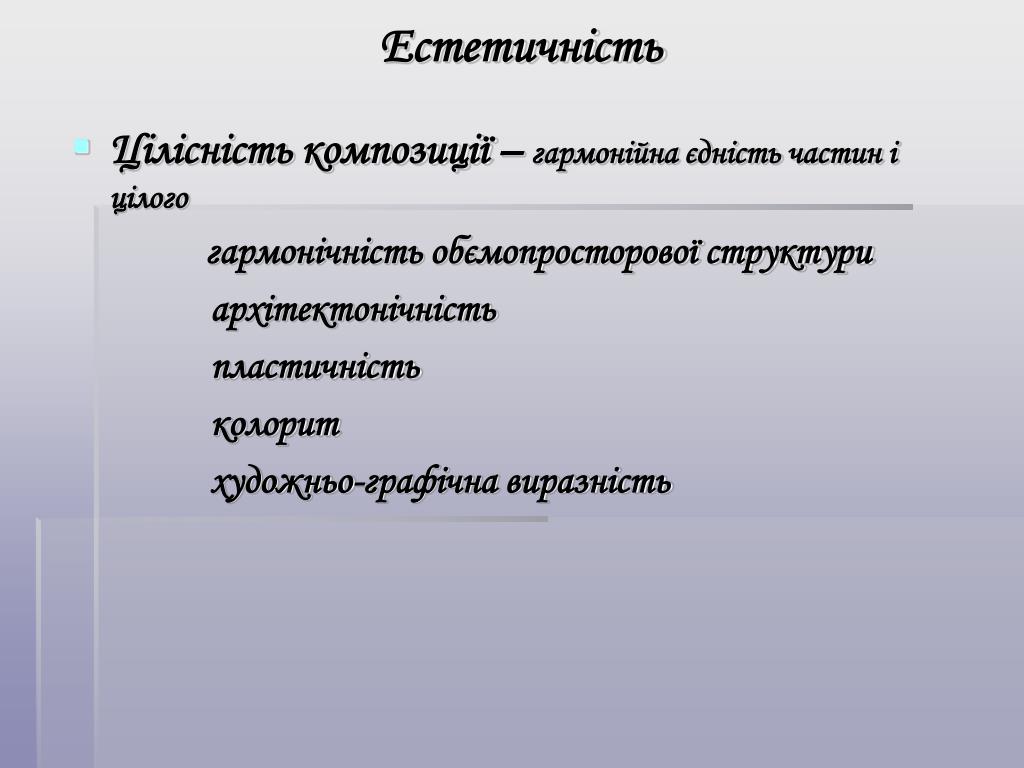 Естетичність

Цілісність композиції – гармонійна єдність частин і цілого

гармонічність обємопросторової структури

архітектонічність

пластичність

колорит

художньо-графічна виразність